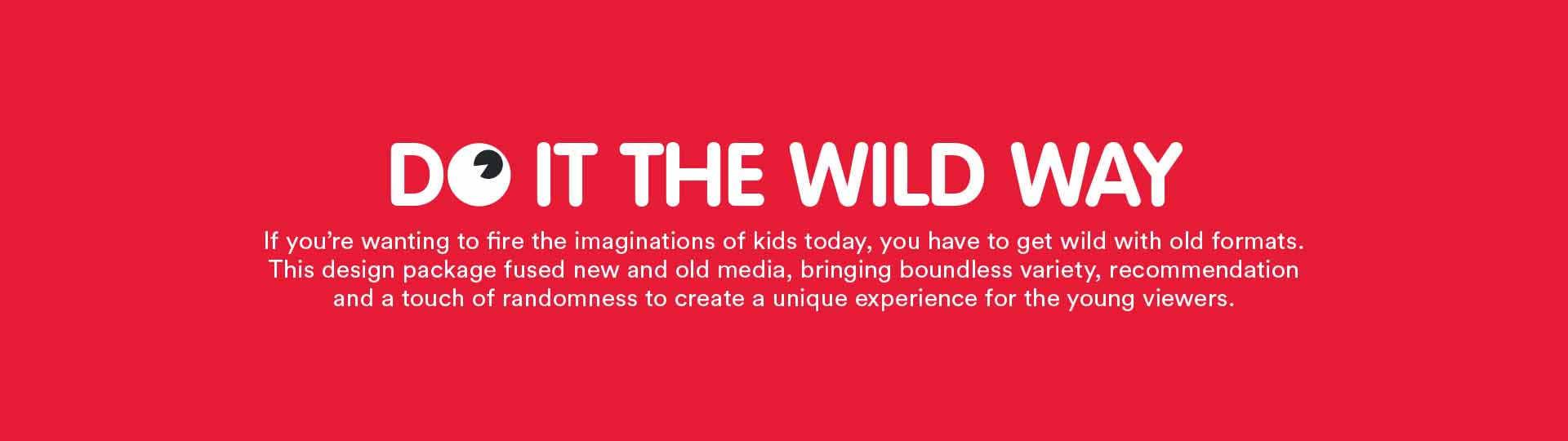 DO IT THE WILD WAY

If you’re wanting to fire the imaginations of kids today, you have to get wild with old formats. This design package fused new and old media, bringing boundless variety, recommendation and a touch of randomness to create a unique experience for the young viewers.